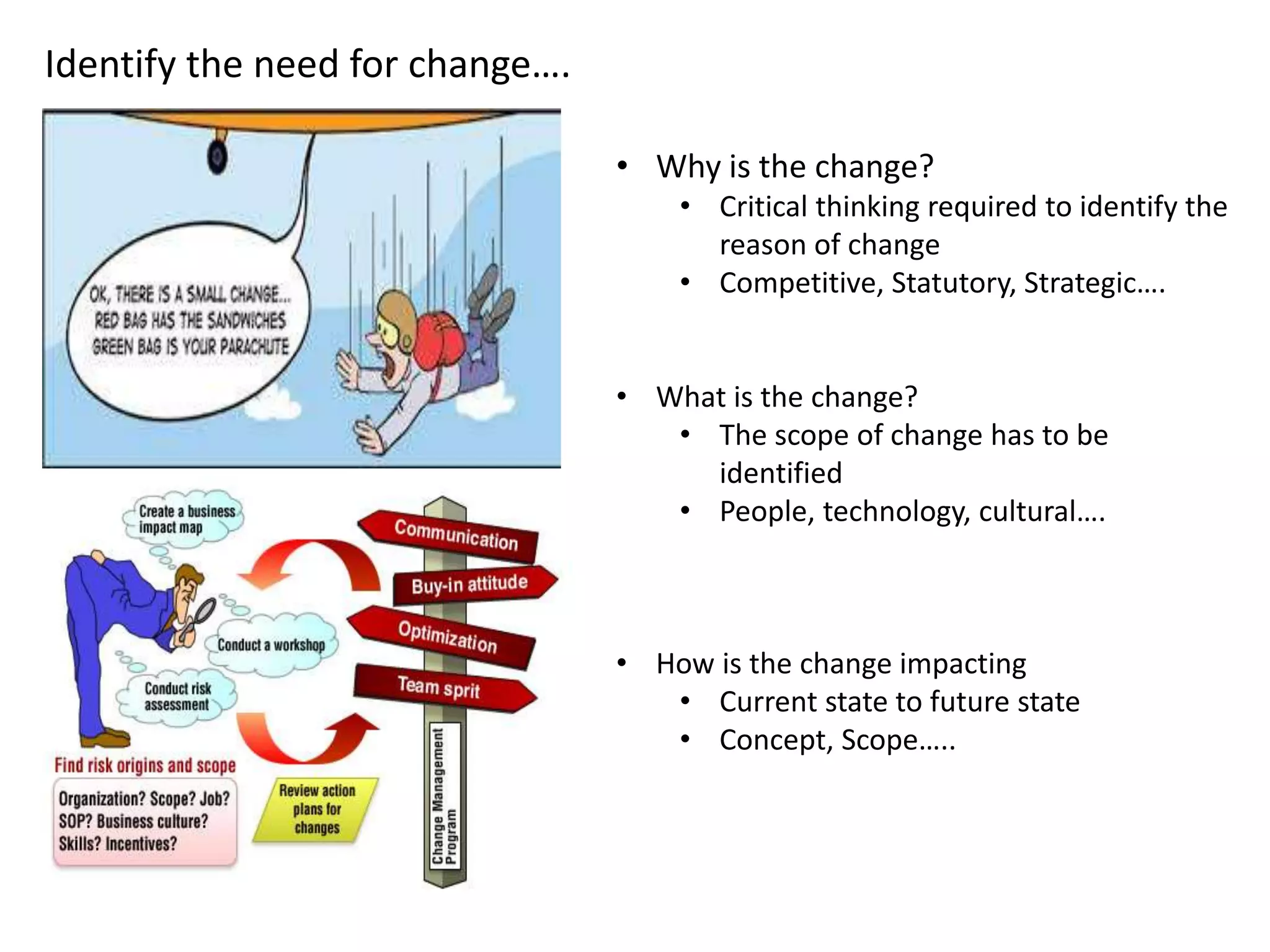 Identify the need for change….

OK, THERE IS A SMALL CHANGE... RED BAG HAS THE SANDWICHES GREEN BAG IS YOUR PARACHUTE

Create a business impact map

Conduct a workshop

Conduct risk assessment

Find risk origins and scope

Organization? Scope? Job? SOP? Business culture? Skills? Incentives?

Review action plans for changes

Communication

Buy-in attitude

Optimization

Team sprit

Change Management Program

• Why is the change?
  • Critical thinking required to identify the reason of change
  • Competitive, Statutory, Strategic….

• What is the change?
  • The scope of change has to be identified
  • People, technology, cultural….

• How is the change impacting
  • Current state to future state
  • Concept, Scope…..